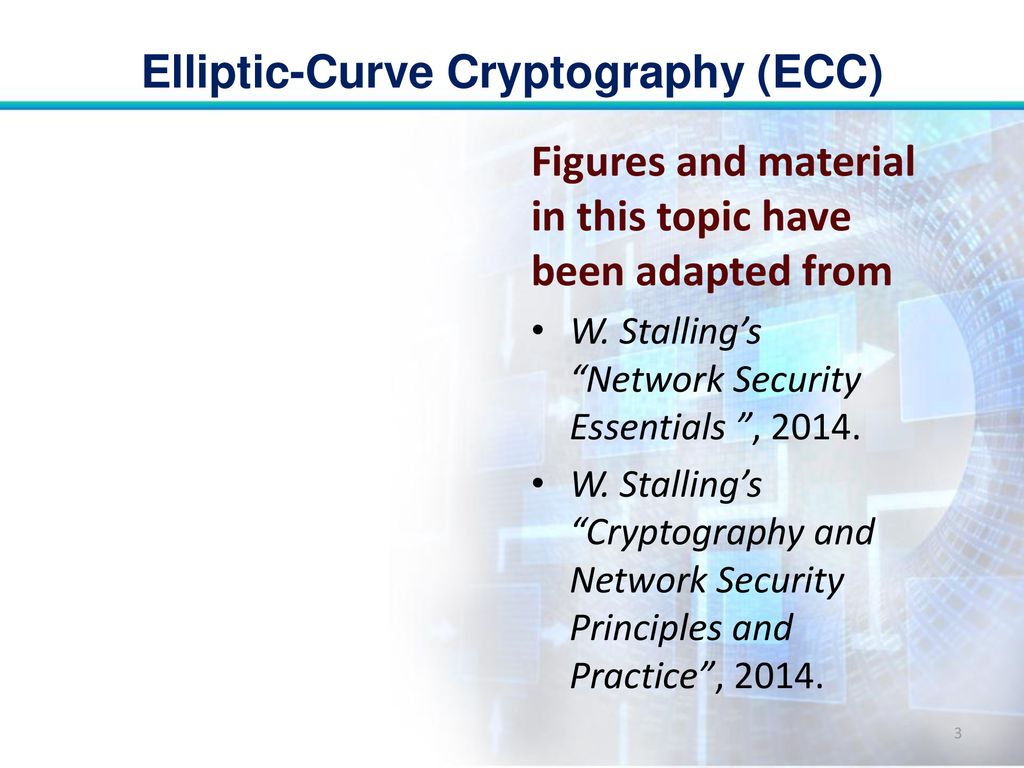 Elliptic-Curve Cryptography (ECC)

Figures and material in this topic have been adapted from

• W. Stalling’s “Network Security Essentials ”, 2014.
• W. Stalling’s “Cryptography and Network Security Principles and Practice”, 2014.

3